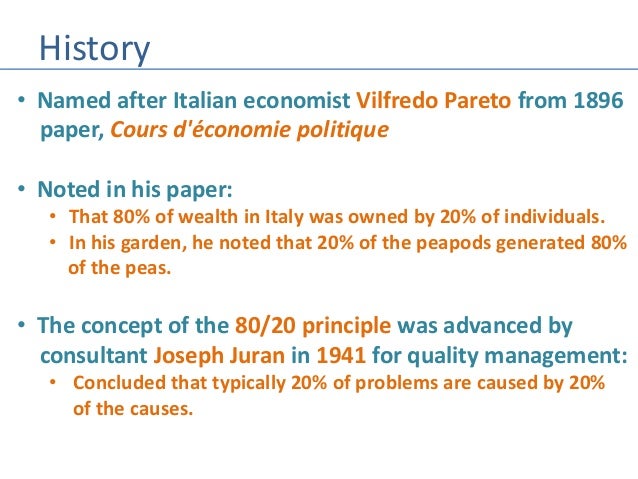 History

• Named after Italian economist Vilfredo Pareto from 1896 paper, Cours d'économie politique

• Noted in his paper:
  • That 80% of wealth in Italy was owned by 20% of individuals.
  • In his garden, he noted that 20% of the peapods generated 80% of the peas.

• The concept of the 80/20 principle was advanced by consultant Joseph Juran in 1941 for quality management:
  • Concluded that typically 20% of problems are caused by 20% of the causes.